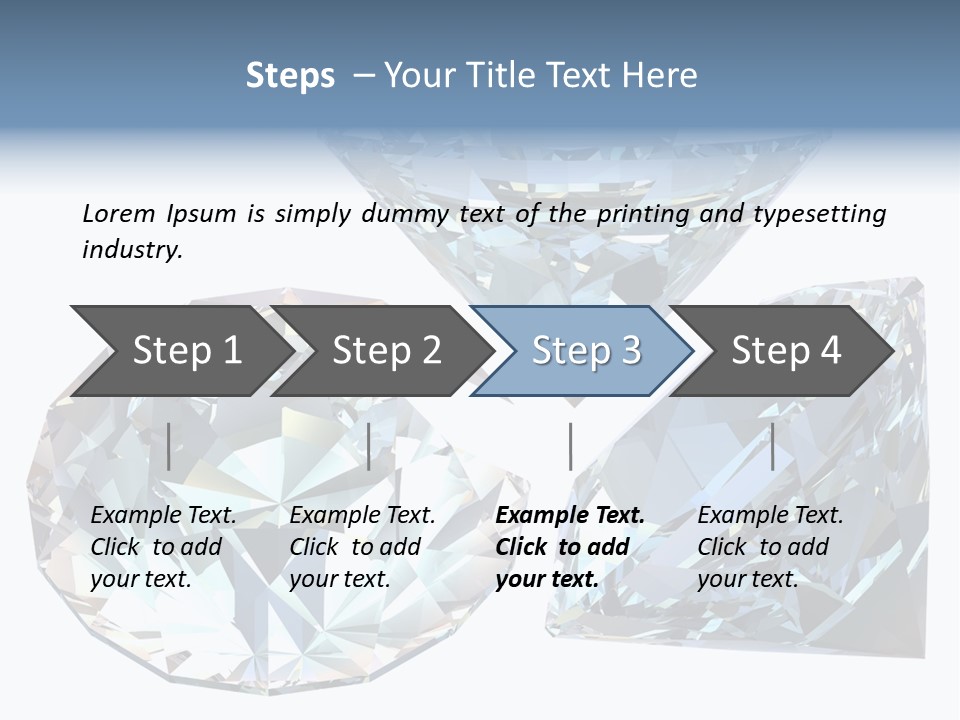 Steps – Your Title Text Here

Lorem Ipsum is simply dummy text of the printing and typesetting industry.

Step 1

Step 2

Step 3

Step 4

Example Text. Click to add your text.

Example Text. Click to add your text.

Example Text. Click to add your text.

Example Text. Click to add your text.